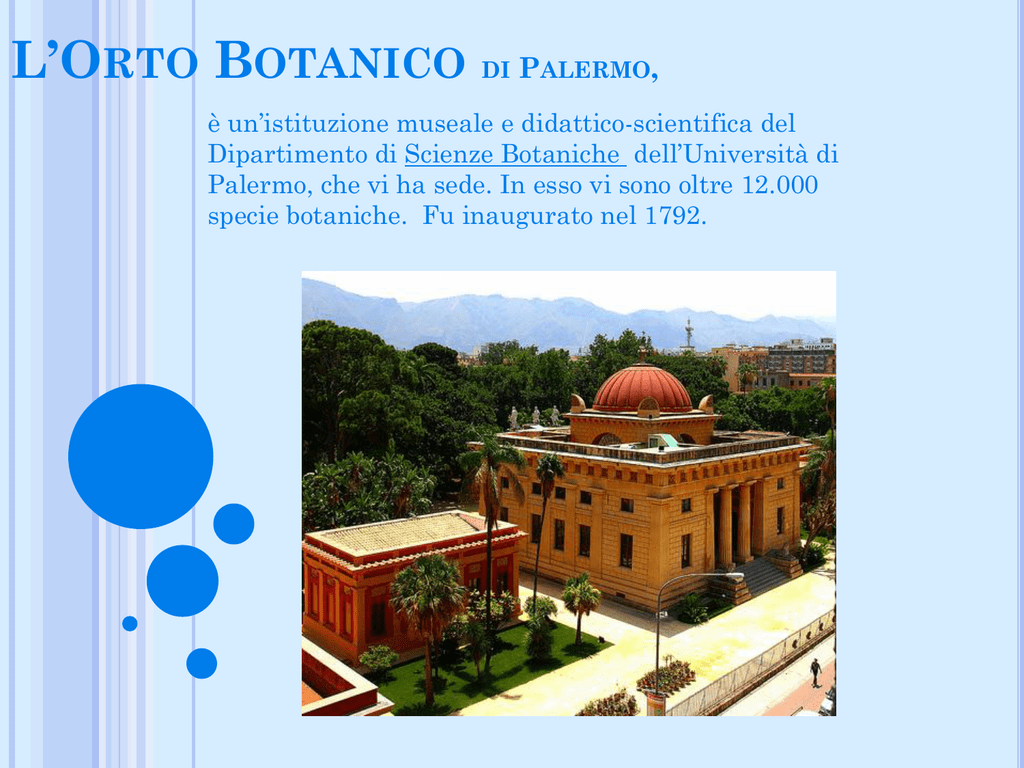 L'ORTO BOTANICO DI PALERMO,

è un'istituzione museale e didattico-scientifica del Dipartimento di Scienze Botaniche dell'Università di Palermo, che vi ha sede. In esso vi sono oltre 12.000 specie botaniche. Fu inaugurato nel 1792.